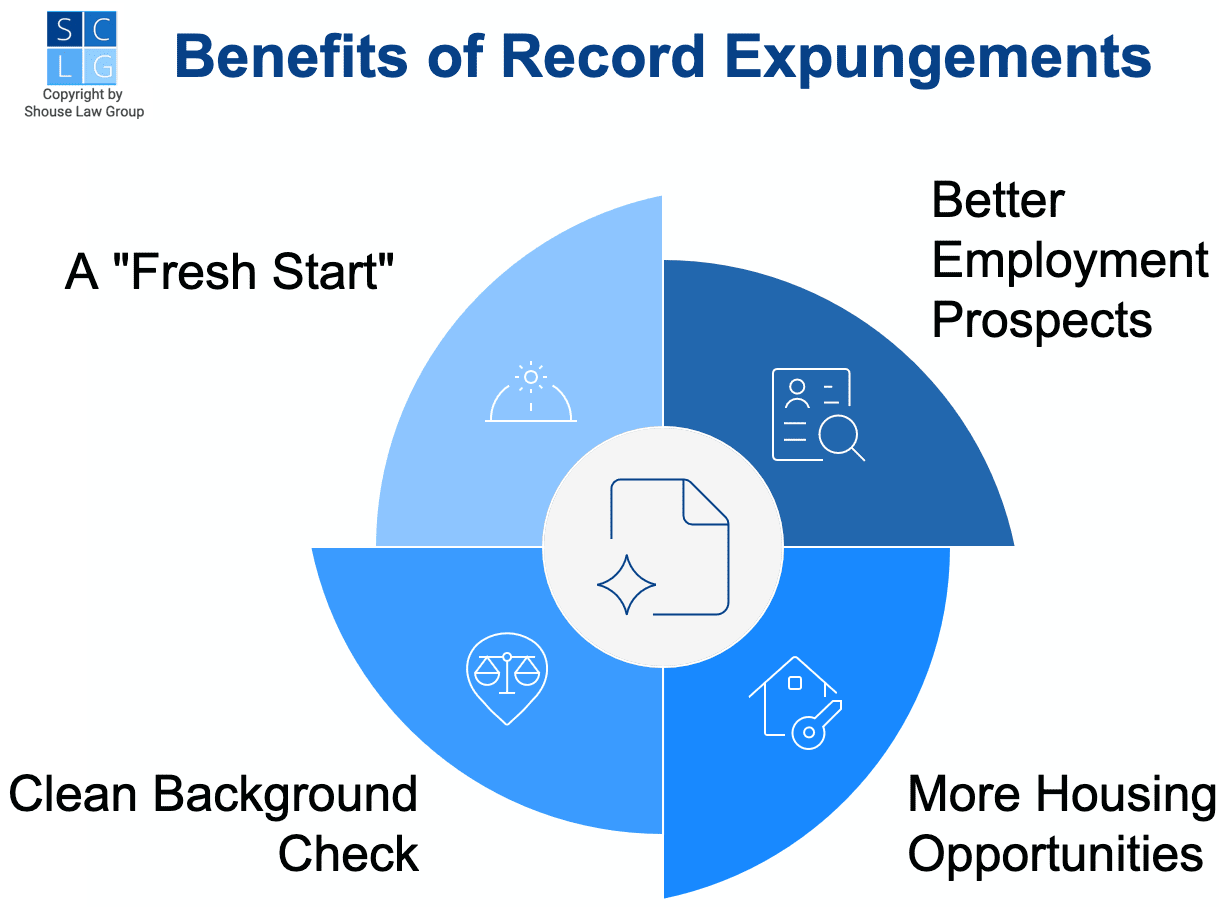 S C
L G
Copyright by
Shouse Law Group

Benefits of Record Expungements

A "Fresh Start"

Better Employment Prospects

Clean Background Check

More Housing Opportunities